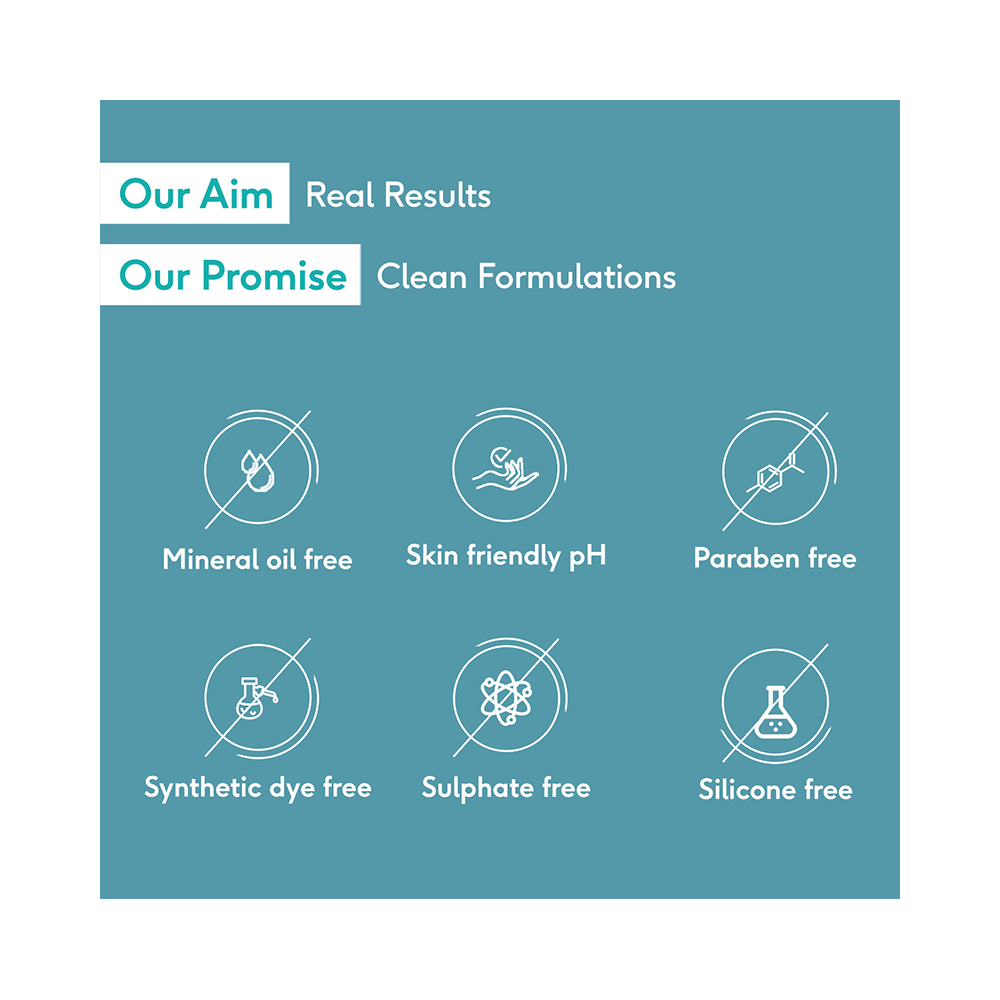 Our Aim Real Results

Our Promise Clean Formulations

Mineral oil free

Skin friendly pH

Paraben free

Synthetic dye free

Sulphate free

Silicone free